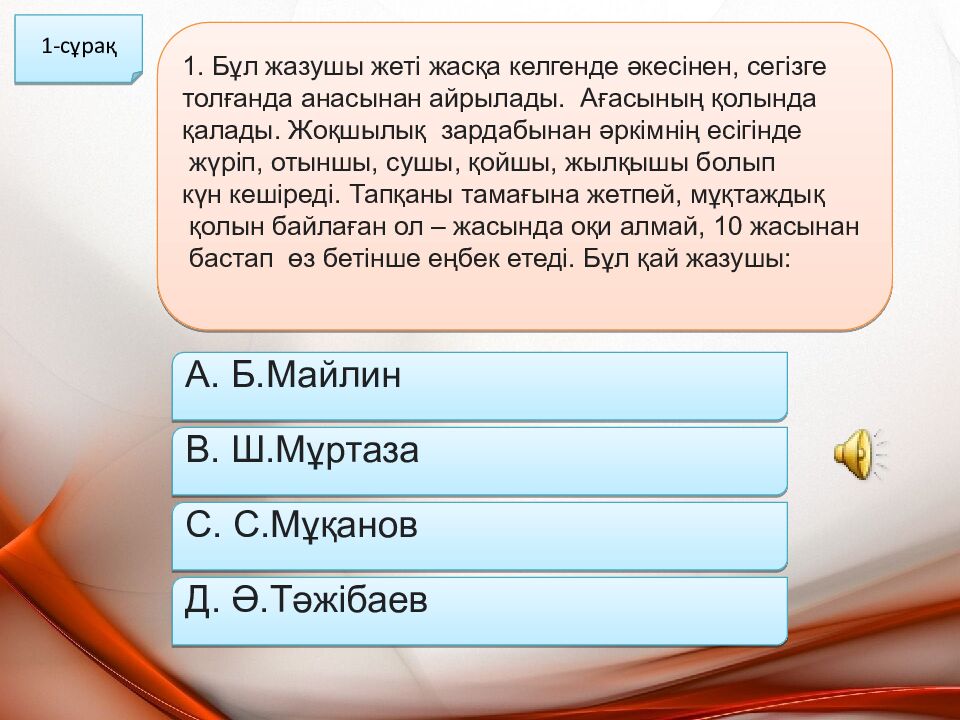 1-сұрақ

1. Бұл жазушы жеті жасқа келгенде әкесінен, сегізге толғанда анасынан айрылады. Ағасының қолында қалады. Жоқшылық зардабынан әркімнің есігінде жүріп, отыншы, сушы, қойшы, жылқышы болып күн кешіреді. Тапқаны тамағына жетпей, мұқтаждық қолын байлаған ол – жасында оқи алмай, 10 жасынан бастап өз бетінше еңбек етеді. Бұл қай жазушы:

А. Б.Майлин

В. Ш.Мұртаза

С. С.Мұқанов

Д. Ә.Тәжібаев